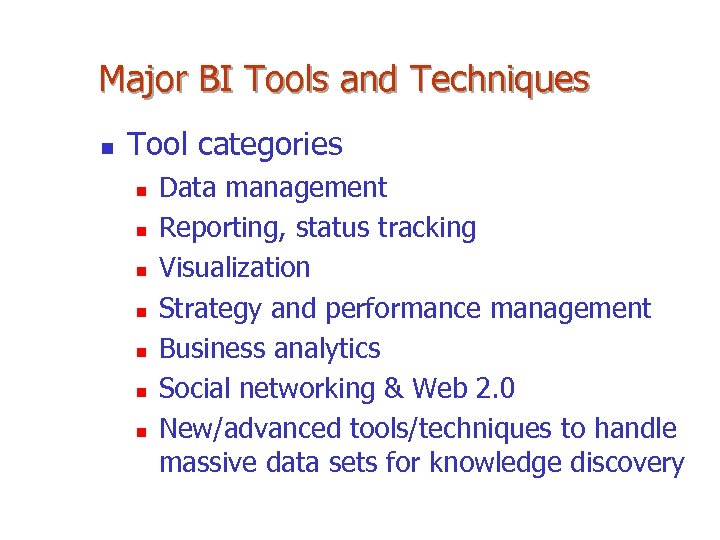 Major BI Tools and Techniques

- Tool categories
  - Data management
  - Reporting, status tracking
  - Visualization
  - Strategy and performance management
  - Business analytics
  - Social networking & Web 2.0
  - New/advanced tools/techniques to handle massive data sets for knowledge discovery